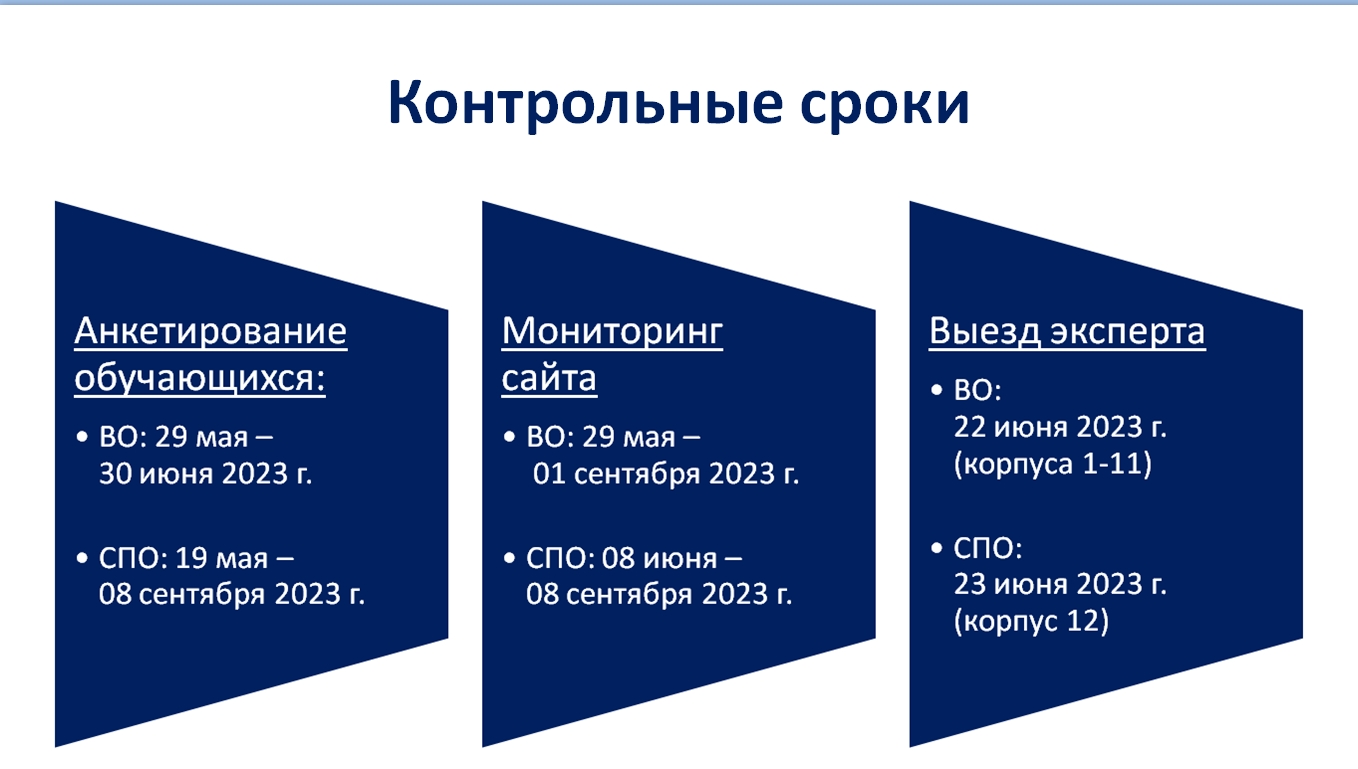 Контрольные сроки

Анкетирование обучающихся:

• ВО: 29 мая – 30 июня 2023 г.

• СПО: 19 мая – 08 сентября 2023 г.

Мониторинг сайта

• ВО: 29 мая – 01 сентября 2023 г.

• СПО: 08 июня – 08 сентября 2023 г.

Выезд эксперта

• ВО: 22 июня 2023 г. (корпуса 1-11)

• СПО: 23 июня 2023 г. (корпус 12)